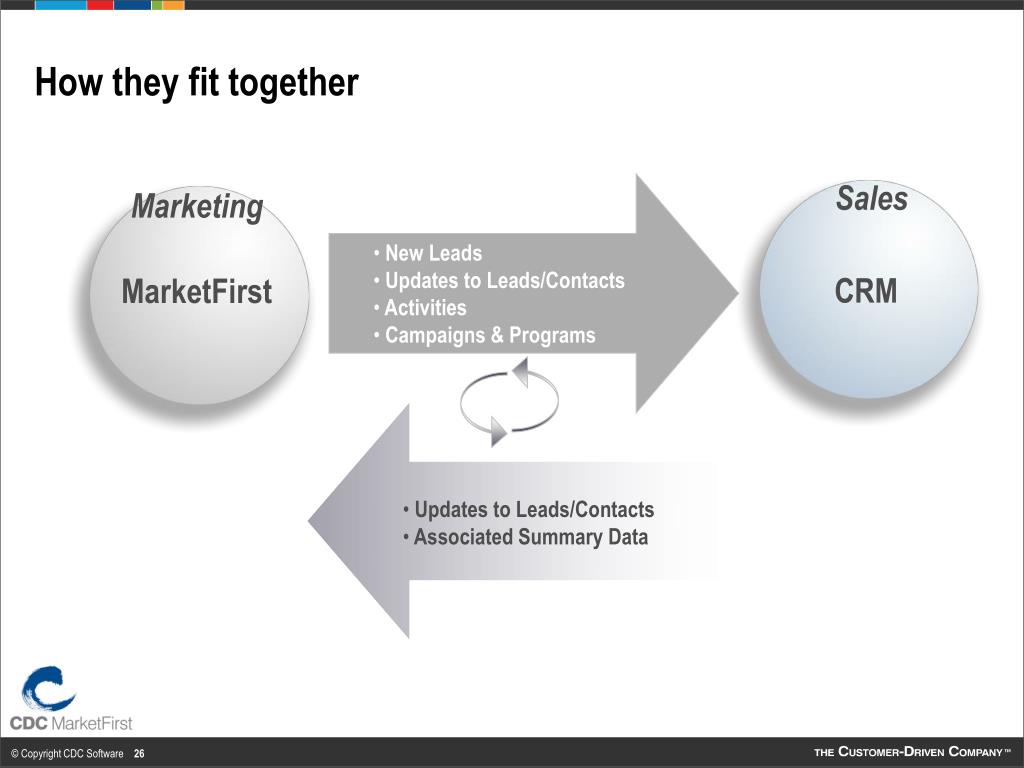 How they fit together

Marketing

MarketFirst

• New Leads
• Updates to Leads/Contacts
• Activities
• Campaigns & Programs

Sales

CRM

• Updates to Leads/Contacts
• Associated Summary Data

CDC MarketFirst

© Copyright CDC Software 26

THE CUSTOMER-DRIVEN COMPANY™